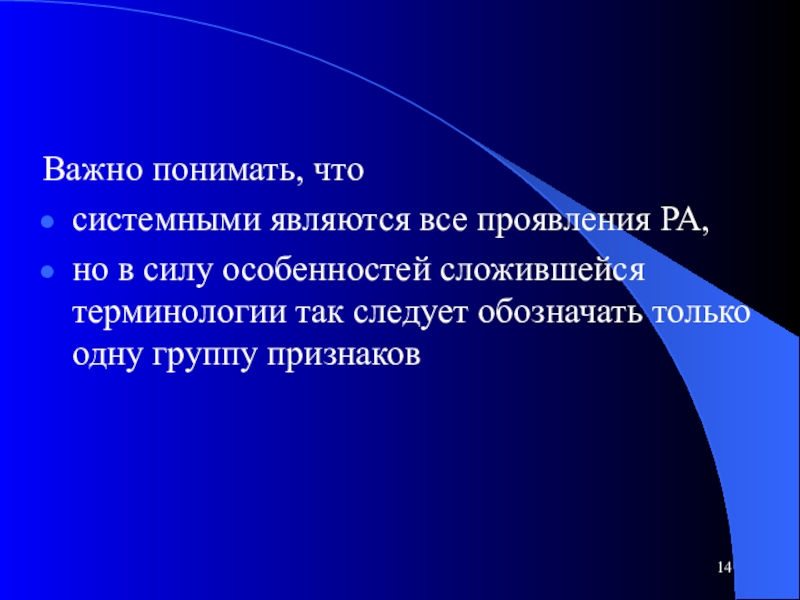 Важно понимать, что

- системными являются все проявления РА,
- но в силу особенностей сложившейся терминологии так следует обозначать только одну группу признаков

14